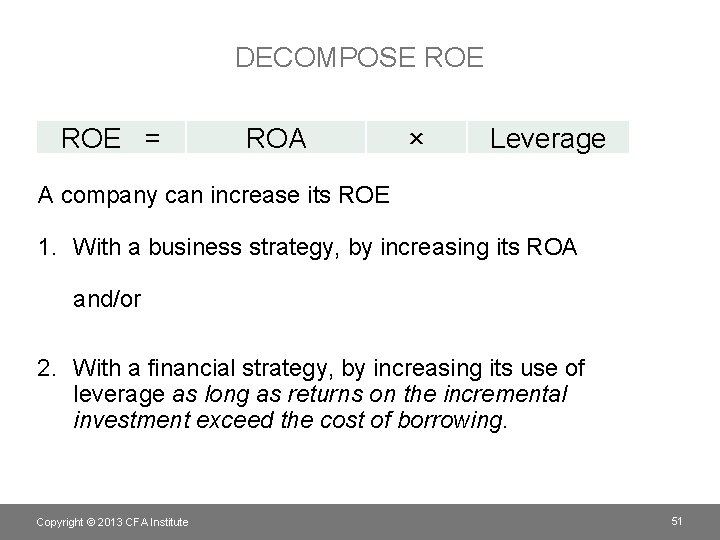 DECOMPOSE ROE

| ROE = | ROA | × | Leverage |
|---|---|---|---|

A company can increase its ROE

1. With a business strategy, by increasing its ROA

and/or

2. With a financial strategy, by increasing its use of leverage as long as returns on the incremental investment exceed the cost of borrowing.

Copyright © 2013 CFA Institute

51